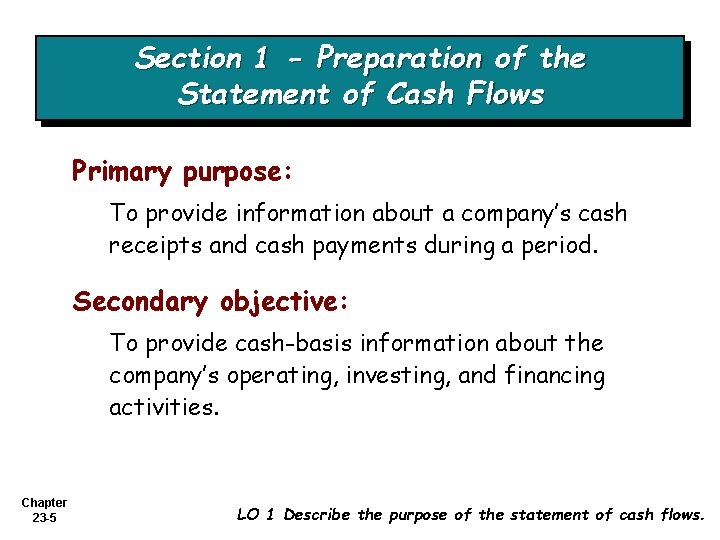 Section 1 - Preparation of the Statement of Cash Flows

Primary purpose:

To provide information about a company's cash receipts and cash payments during a period.

Secondary objective:

To provide cash-basis information about the company's operating, investing, and financing activities.

Chapter 23-5

LO 1 Describe the purpose of the statement of cash flows.